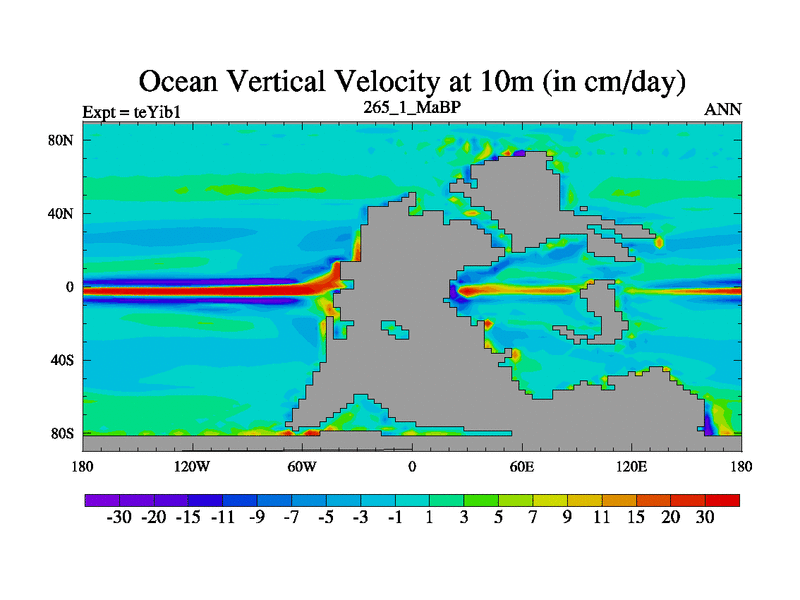 Ocean Vertical Velocity at 10m (in cm/day)

Expt = teYib1

265_1_MaBP

ANN

80N

40N

0

40S

80S

180

120W

60W

0

60E

120E

180

-30 -20 -15 -11 -9 -7 -5 -3 -1 1 3 5 7 9 11 15 20 30